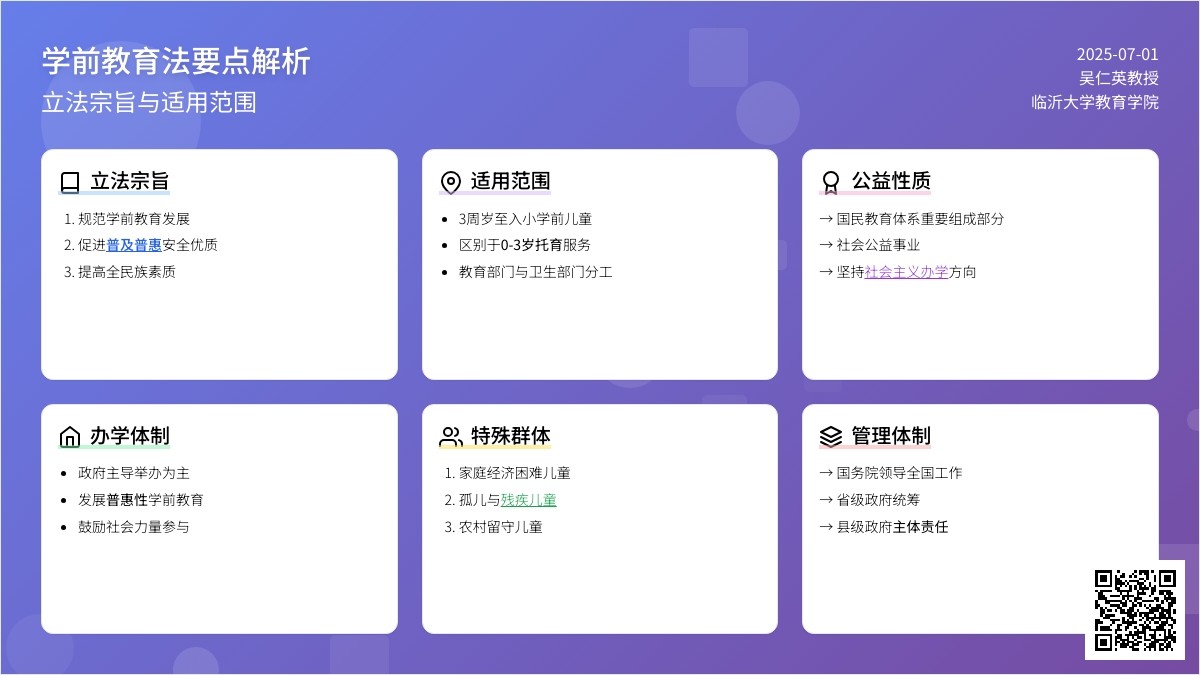 学前教育法要点解析
立法宗旨与适用范围

2025-07-01
吴仁英教授
临沂大学教育学院

立法宗旨
1. 规范学前教育发展
2. 促进普及普惠安全优质
3. 提高全民族素质

适用范围
- 3周岁至入小学前儿童
- 区别于0-3岁托育服务
- 教育部门与卫生部门分工

公益性质
→ 国民教育体系重要组成部分
→ 社会公益事业
→ 坚持社会主义办学方向

办学体制
- 政府主导举办为主
- 发展普惠性学前教育
- 鼓励社会力量参与

特殊群体
1. 家庭经济困难儿童
2. 孤儿与残疾儿童
3. 农村留守儿童

管理体制
→ 国务院领导全国工作
→ 省级政府统筹
→ 县级政府主体责任